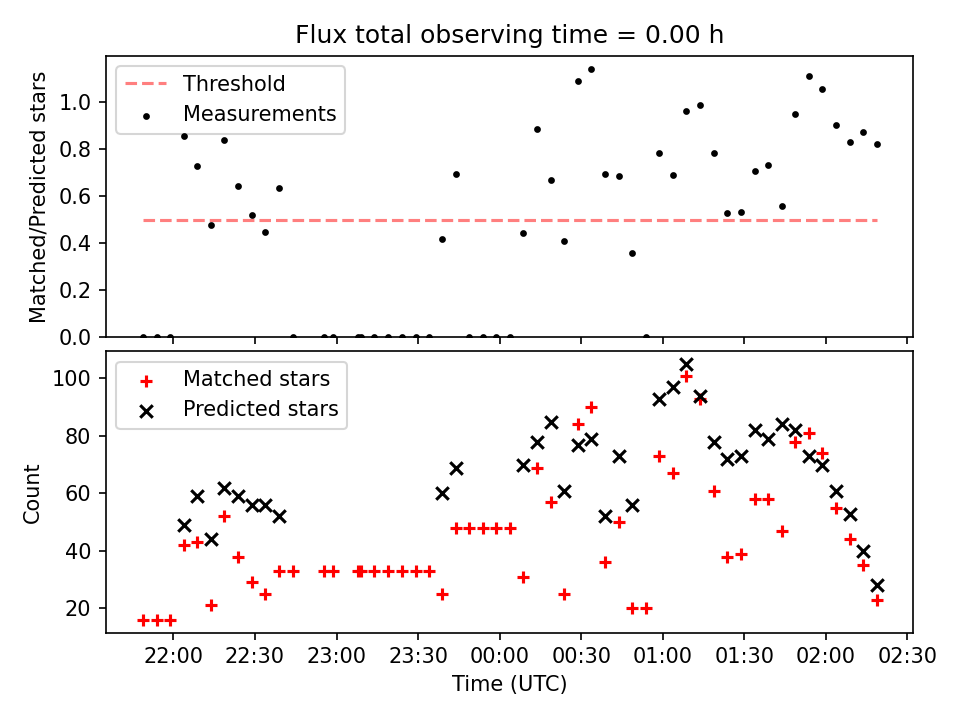 Flux total observing time = 0.00 h

Threshold
Measurements

Matched/Predicted stars

1.0
0.8
0.6
0.4
0.2
0.0

Matched stars
Predicted stars

Count

100
80
60
40
20

22:00
22:30
23:00
23:30
00:00
00:30
01:00
01:30
02:00
02:30

Time (UTC)